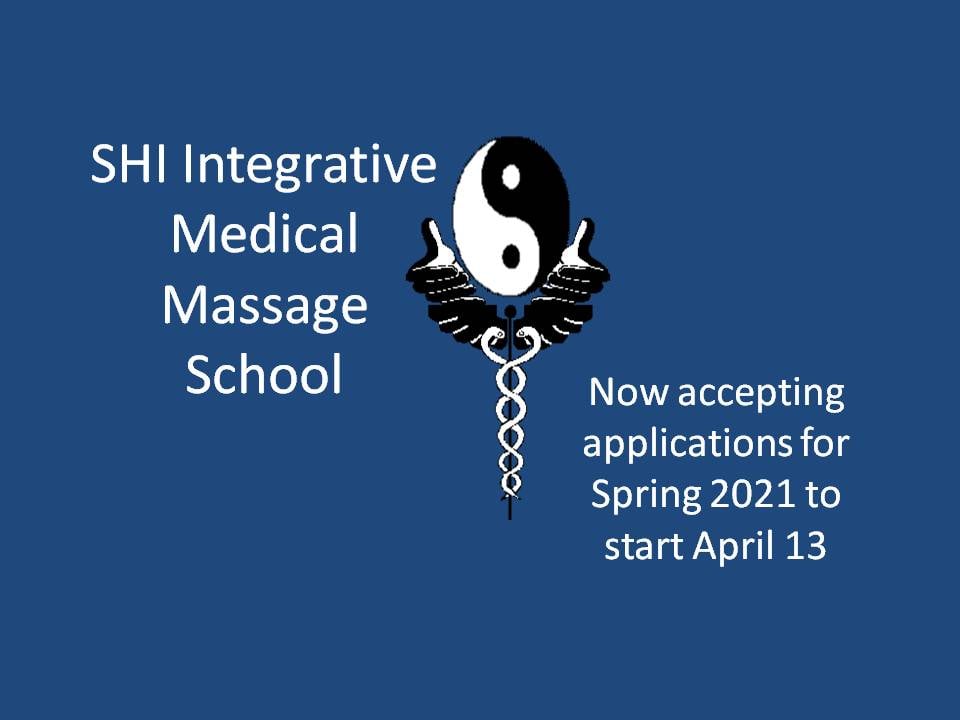 SHI Integrative Medical Massage School

Now accepting applications for Spring 2021 to start April 13